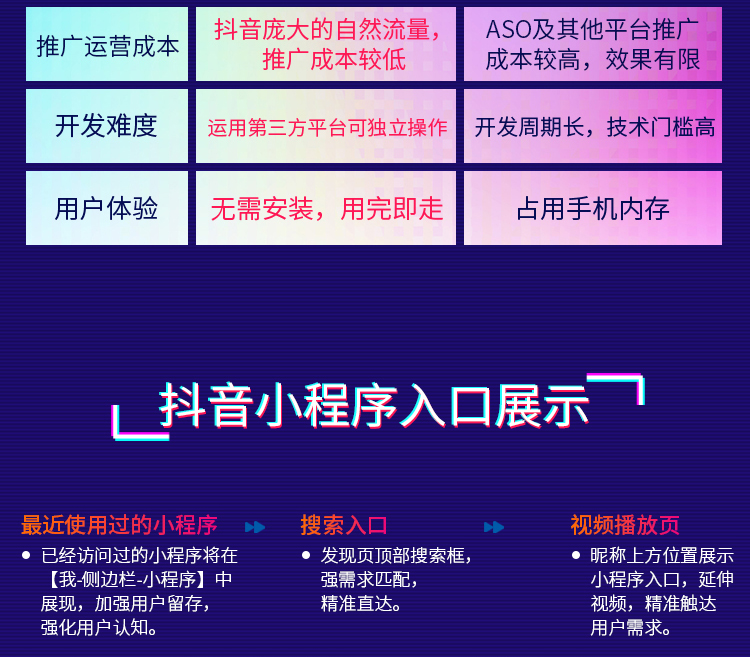 | 推广运营成本 | 抖音庞大的自然流量，推广成本较低 | ASO及其他平台推广成本较高，效果有限 |
|---|---|---|
| 开发难度 | 运用第三方平台可独立操作 | 开发周期长，技术门槛高 |
| 用户体验 | 无需安装，用完即走 | 占用手机内存 |

抖音小程序入口展示

最近使用过的小程序
• 已经访问过的小程序将在【我-侧边栏-小程序】中展现，加强用户留存，强化用户认知。

搜索入口
• 发现页顶部搜索框，强需求匹配，精准直达。

视频播放页
• 昵称上方位置展示小程序入口，延伸视频，精准触达用户需求。